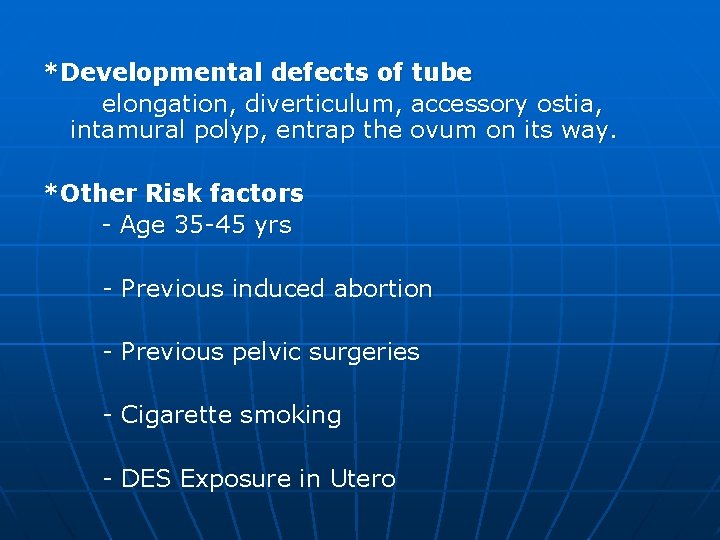 *Developmental defects of tube

elongation, diverticulum, accessory ostia, intamural polyp, entrap the ovum on its way.

*Other Risk factors

- Age 35-45 yrs

- Previous induced abortion

- Previous pelvic surgeries

- Cigarette smoking

- DES Exposure in Utero